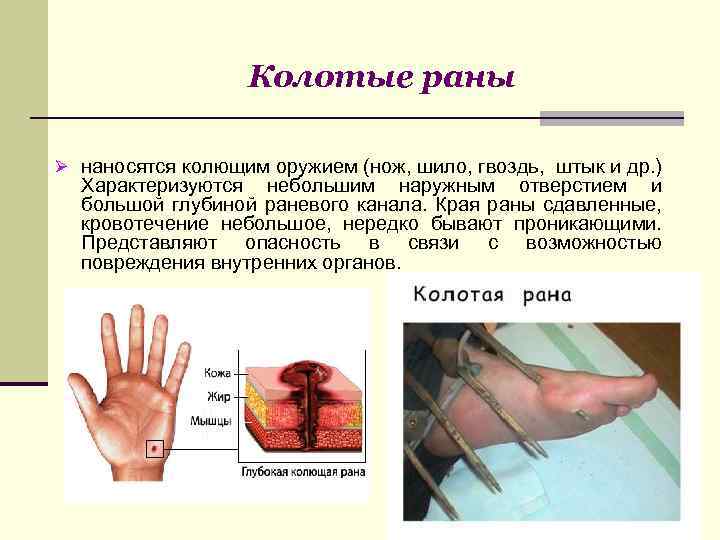 Колотые раны

➢ наносятся колющим оружием (нож, шило, гвоздь, штык и др.) Характеризуются небольшим наружным отверстием и большой глубиной раневого канала. Края раны сдавленные, кровотечение небольшое, нередко бывают проникающими. Представляют опасность в связи с возможностью повреждения внутренних органов.

Кожа
Жир
Мышцы
Глубокая колющая рана

Колотая рана